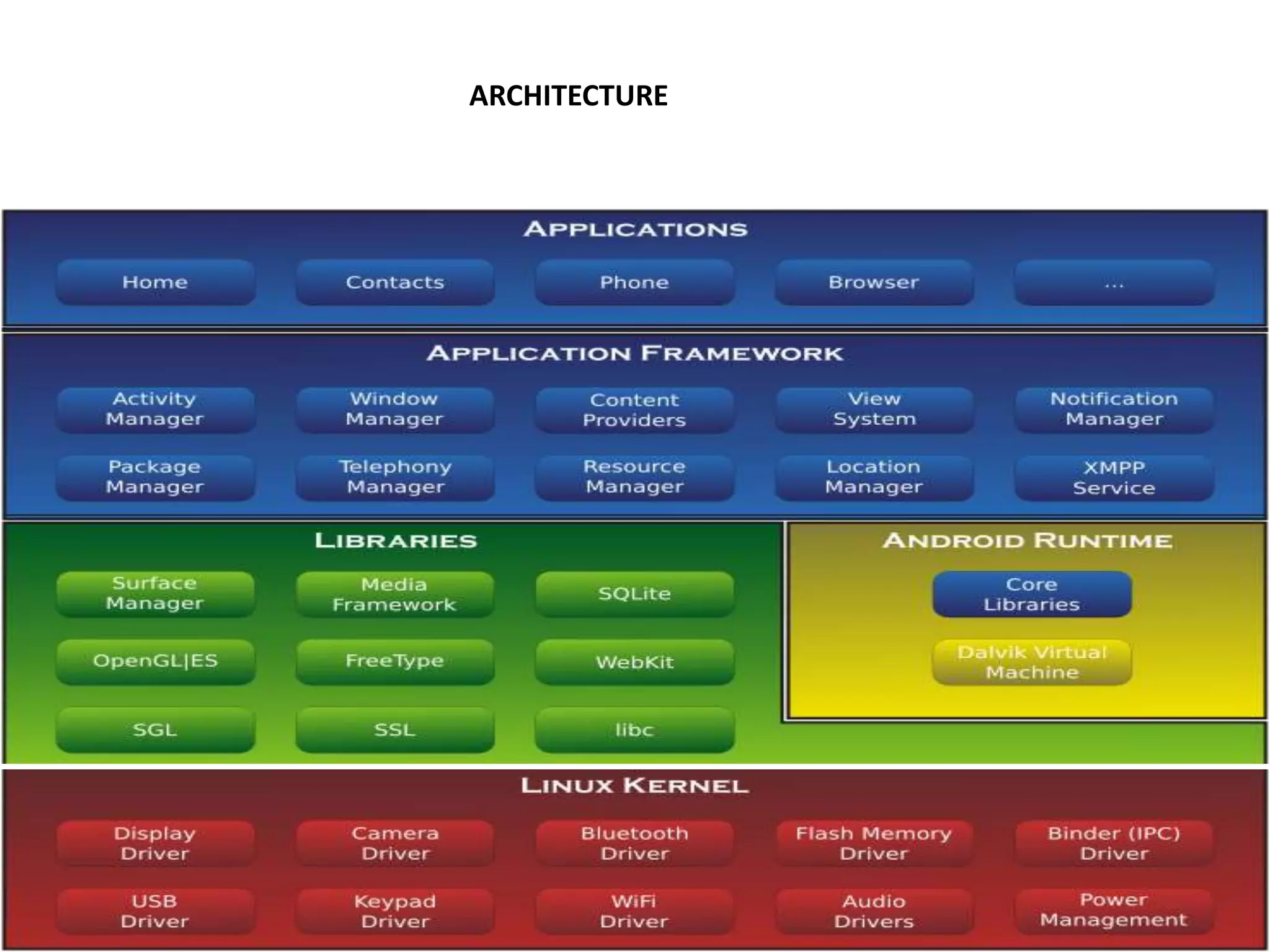 ARCHITECTURE

APPLICATIONS

Home

Contacts

Phone

Browser

...

APPLICATION FRAMEWORK

Activity Manager

Window Manager

Content Providers

View System

Notification Manager

Package Manager

Telephony Manager

Resource Manager

Location Manager

XMPP Service

LIBRARIES

Surface Manager

Media Framework

SQLite

OpenGL|ES

FreeType

WebKit

SGL

SSL

libc

ANDROID RUNTIME

Core Libraries

Dalvik Virtual Machine

LINUX KERNEL

Display Driver

Camera Driver

Bluetooth Driver

Flash Memory Driver

Binder (IPC) Driver

USB Driver

Keypad Driver

WiFi Driver

Audio Drivers

Power Management